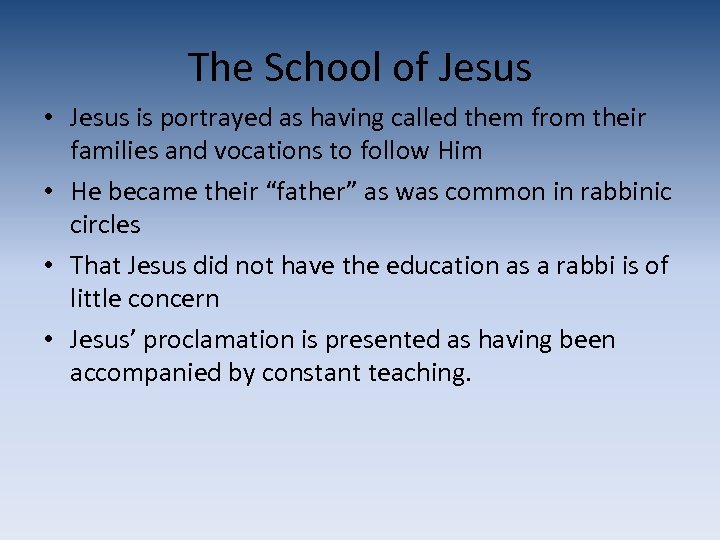 The School of Jesus

• Jesus is portrayed as having called them from their families and vocations to follow Him
• He became their “father” as was common in rabbinic circles
• That Jesus did not have the education as a rabbi is of little concern
• Jesus’ proclamation is presented as having been accompanied by constant teaching.